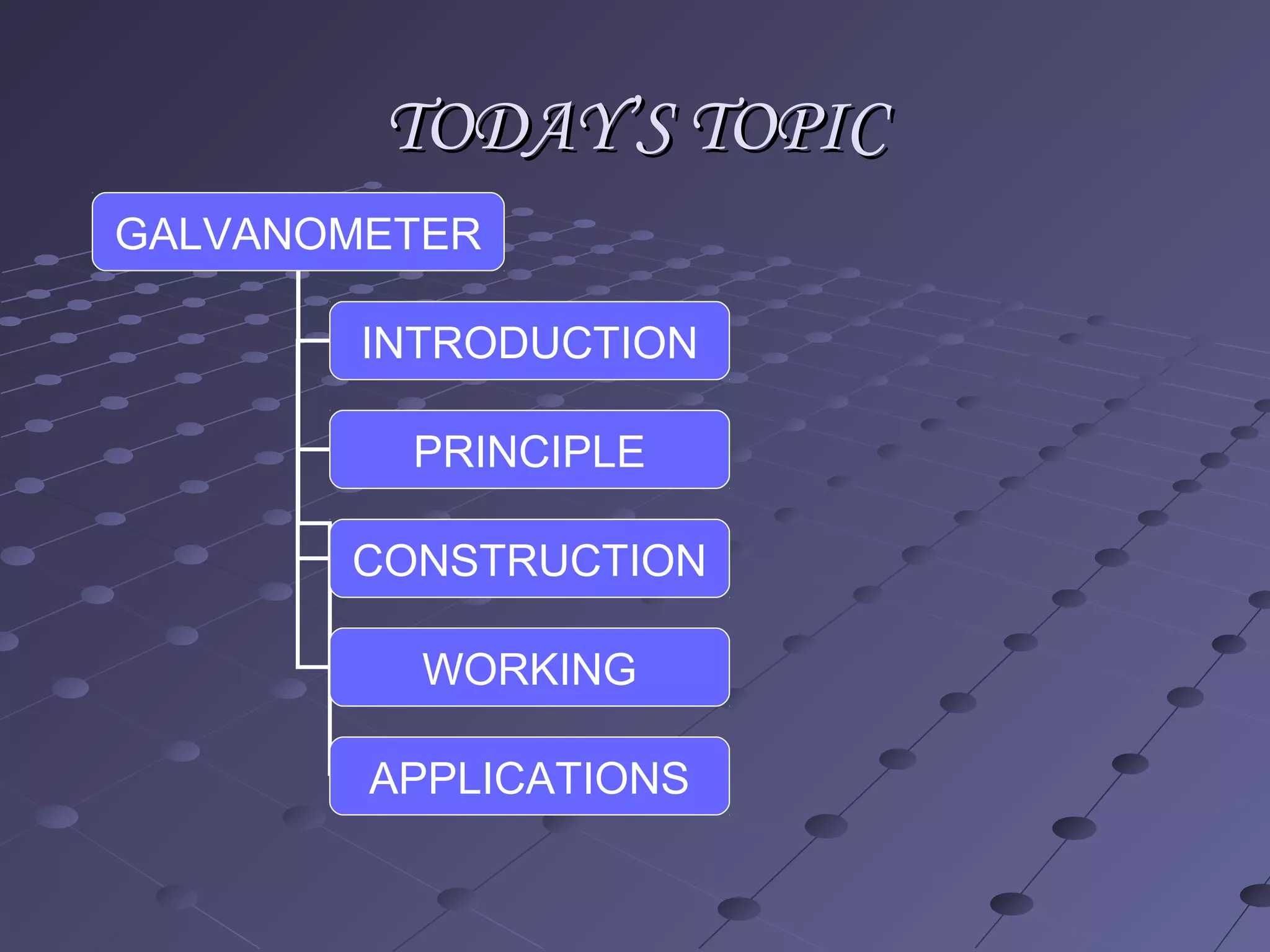 TODAY'S TOPIC

GALVANOMETER

INTRODUCTION

PRINCIPLE

CONSTRUCTION

WORKING

APPLICATIONS